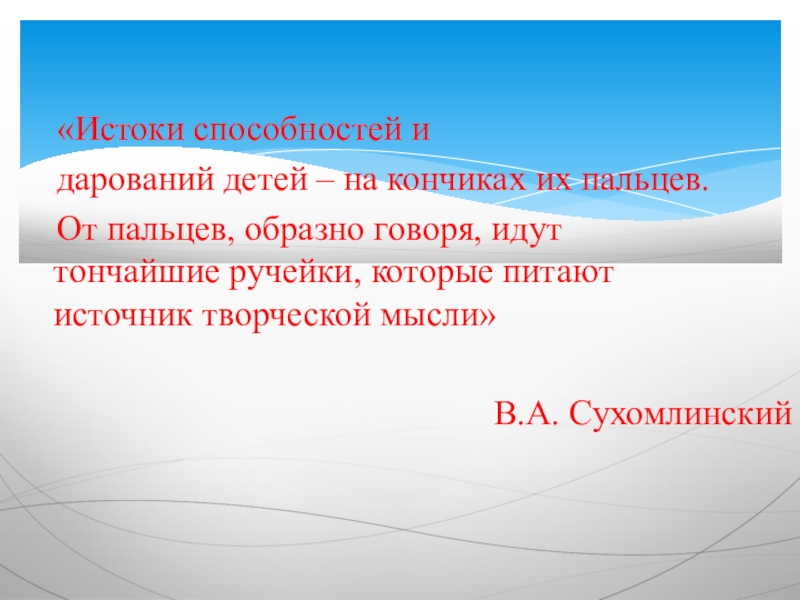 «Истоки способностей и дарований детей – на кончиках их пальцев. От пальцев, образно говоря, идут тончайшие ручейки, которые питают источник творческой мысли»

В.А. Сухомлинский